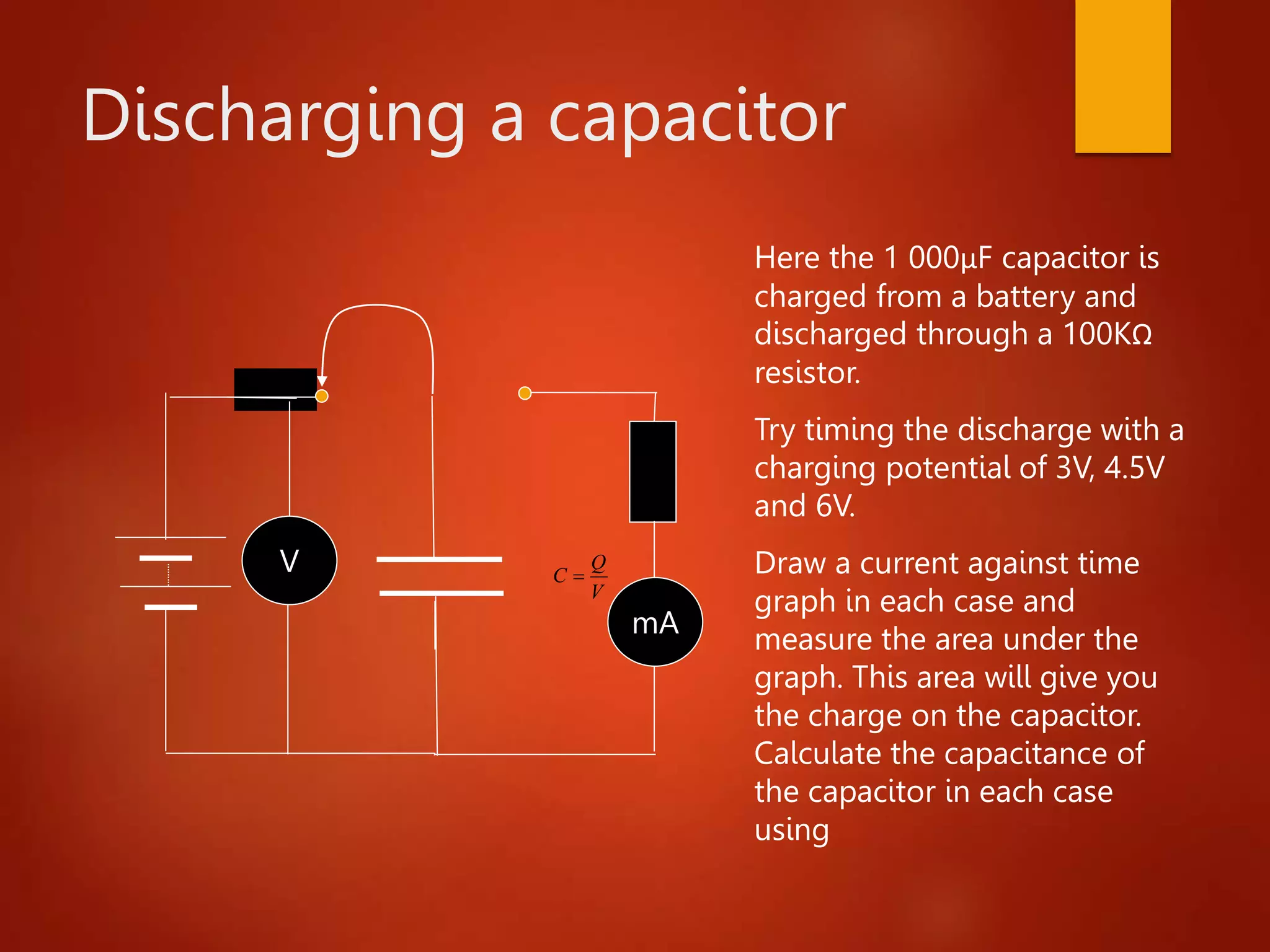 Discharging a capacitor

V

$C = \frac{Q}{V}$

mA

Here the 1 000μF capacitor is charged from a battery and discharged through a 100KΩ resistor.

Try timing the discharge with a charging potential of 3V, 4.5V and 6V.

Draw a current against time graph in each case and measure the area under the graph. This area will give you the charge on the capacitor. Calculate the capacitance of the capacitor in each case using